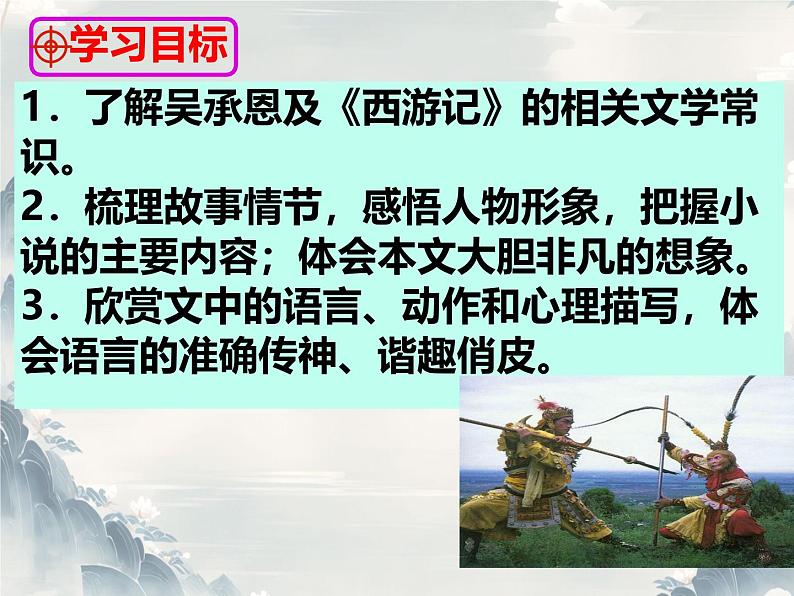 学习目标

1．了解吴承恩及《西游记》的相关文学常识。

2．梳理故事情节，感悟人物形象，把握小说的主要内容；体会本文大胆非凡的想象。

3．欣赏文中的语言、动作和心理描写，体会语言的准确传神、谐趣俏皮。